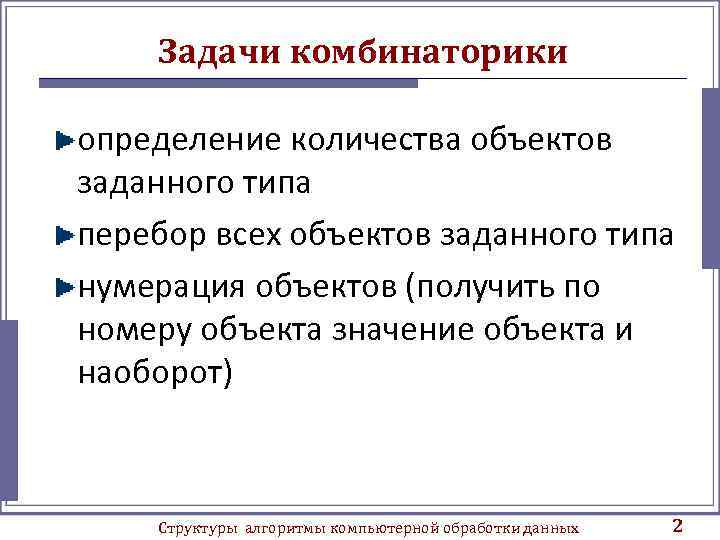 Задачи комбинаторики

определение количества объектов заданного типа

перебор всех объектов заданного типа

нумерация объектов (получить по номеру объекта значение объекта и наоборот)

Структуры алгоритмы компьютерной обработки данных 2